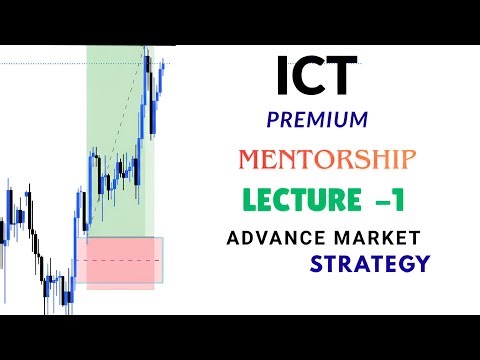 ICT
PREMIUM
MENTORSHIP
LECTURE –1
ADVANCE MARKET
STRATEGY